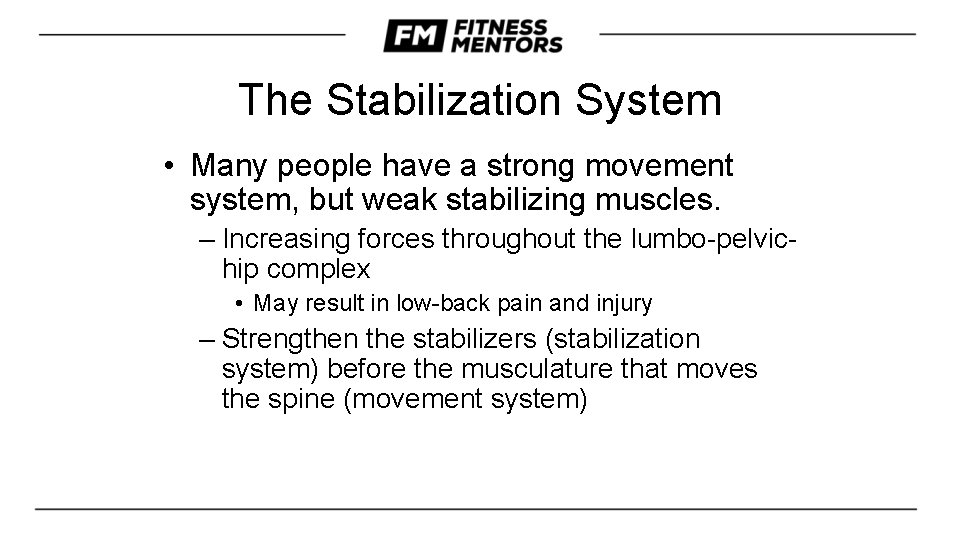 FM FITNESS MENTORS

The Stabilization System

• Many people have a strong movement system, but weak stabilizing muscles.

– Increasing forces throughout the lumbo-pelvic-hip complex

• May result in low-back pain and injury

– Strengthen the stabilizers (stabilization system) before the musculature that moves the spine (movement system)